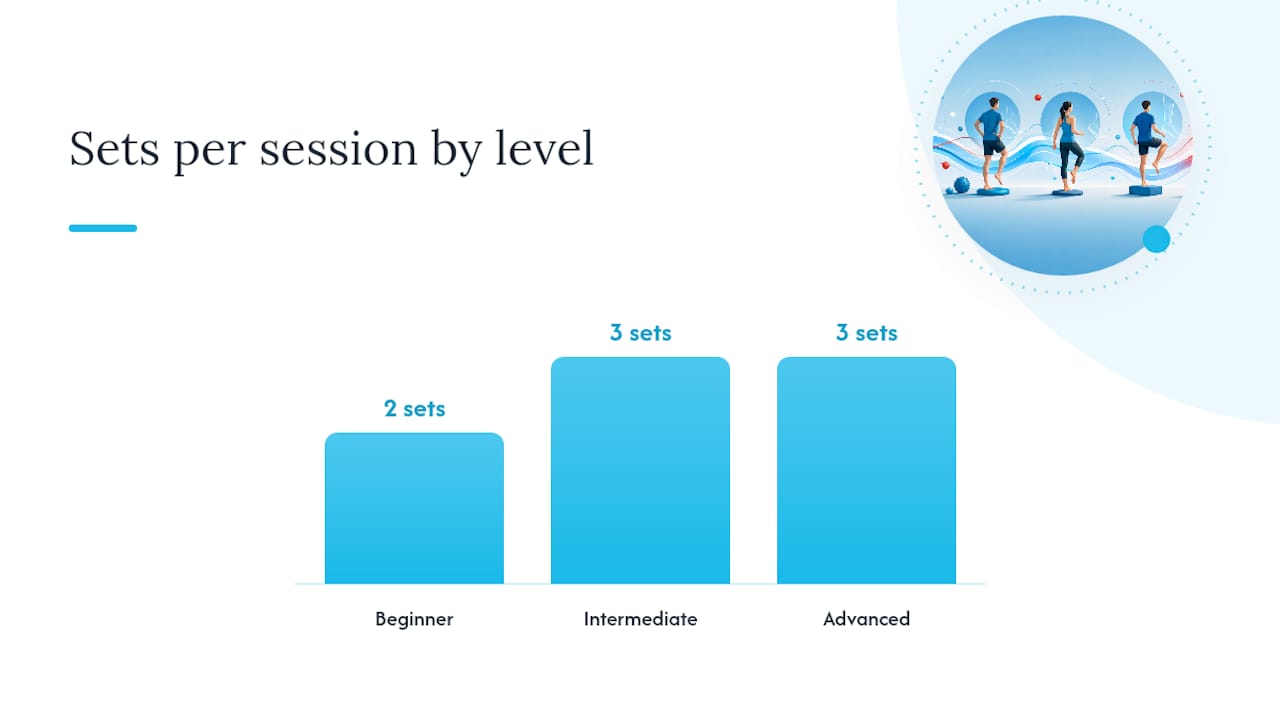 Sets per session by level

2 sets
3 sets
3 sets

Beginner
Intermediate
Advanced